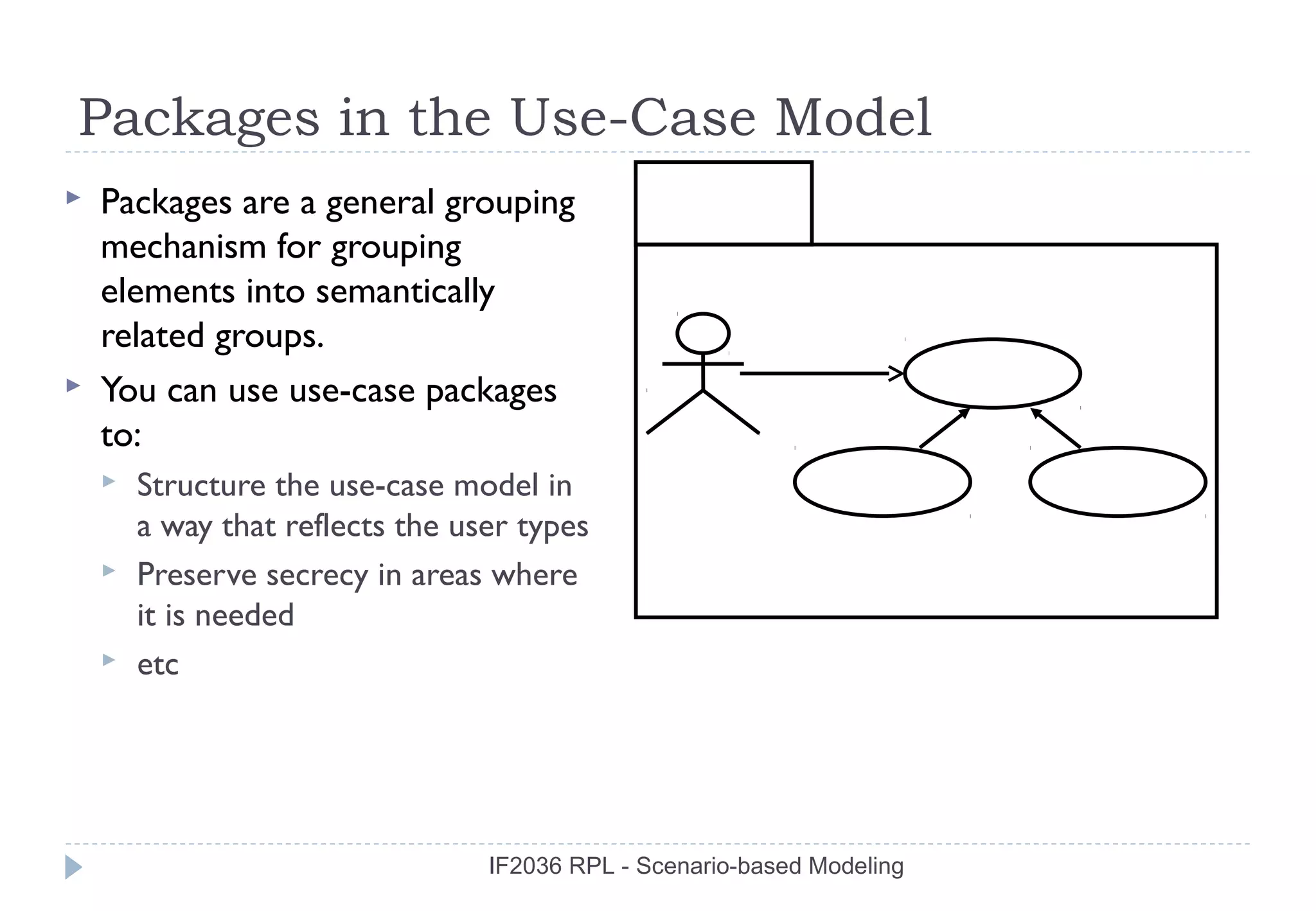 Packages in the Use-Case Model

Packages are a general grouping mechanism for grouping elements into semantically related groups.

You can use use-case packages to:

Structure the use-case model in a way that reflects the user types

Preserve secrecy in areas where it is needed

etc

IF2036 RPL - Scenario-based Modeling